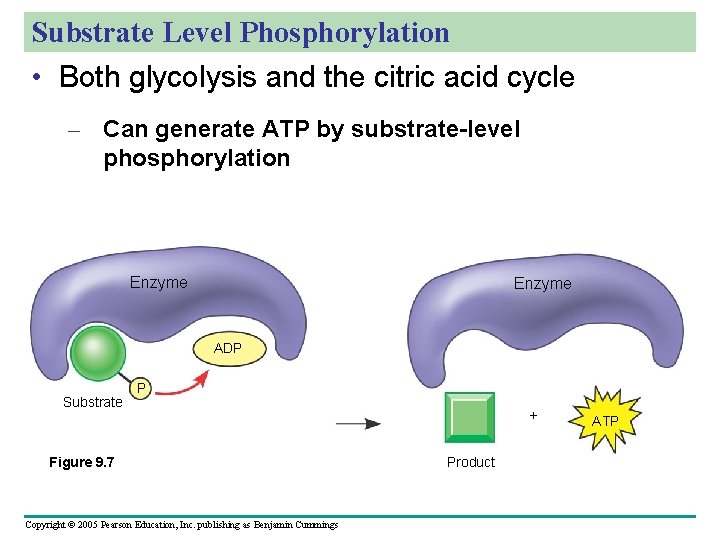 Substrate Level Phosphorylation

• Both glycolysis and the citric acid cycle

– Can generate ATP by substrate-level phosphorylation

Enzyme

ADP

P

Substrate

Enzyme

+

ATP

Product

Figure 9.7

Copyright © 2005 Pearson Education, Inc. publishing as Benjamin Cummings